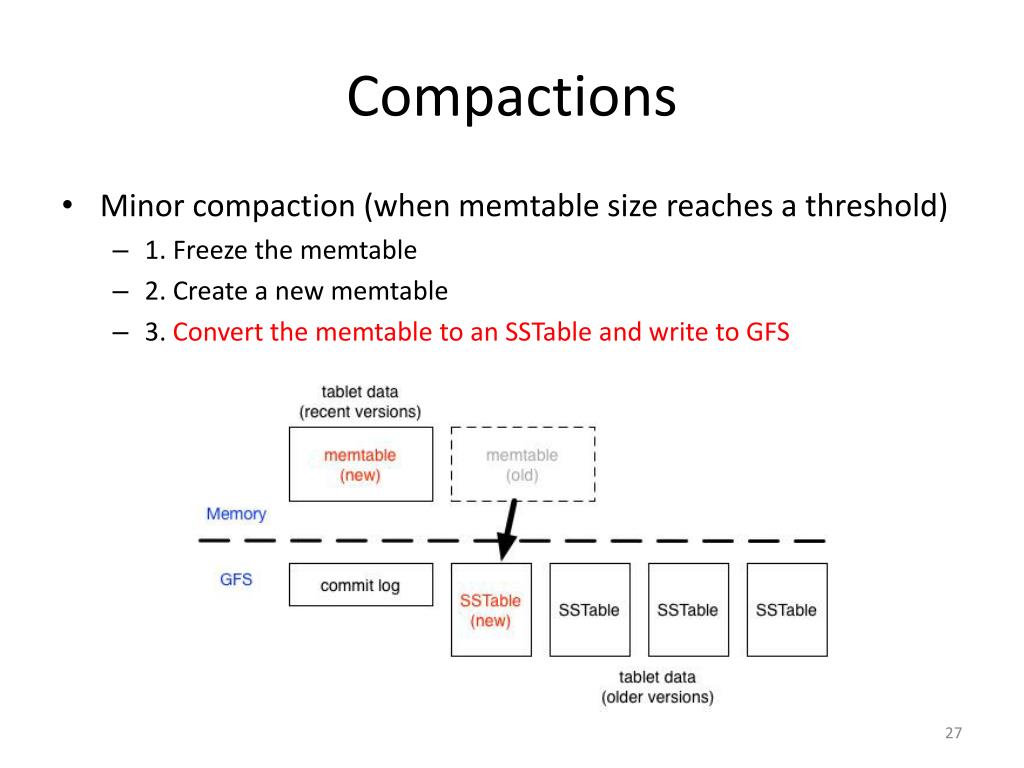 Compactions

• Minor compaction (when memtable size reaches a threshold)
– 1. Freeze the memtable
– 2. Create a new memtable
– 3. Convert the memtable to an SSTable and write to GFS

tablet data
(recent versions)

memtable
(new)

memtable
(old)

Memory

GFS

commit log

SSTable
(new)

SSTable

SSTable

SSTable

tablet data
(older versions)

27